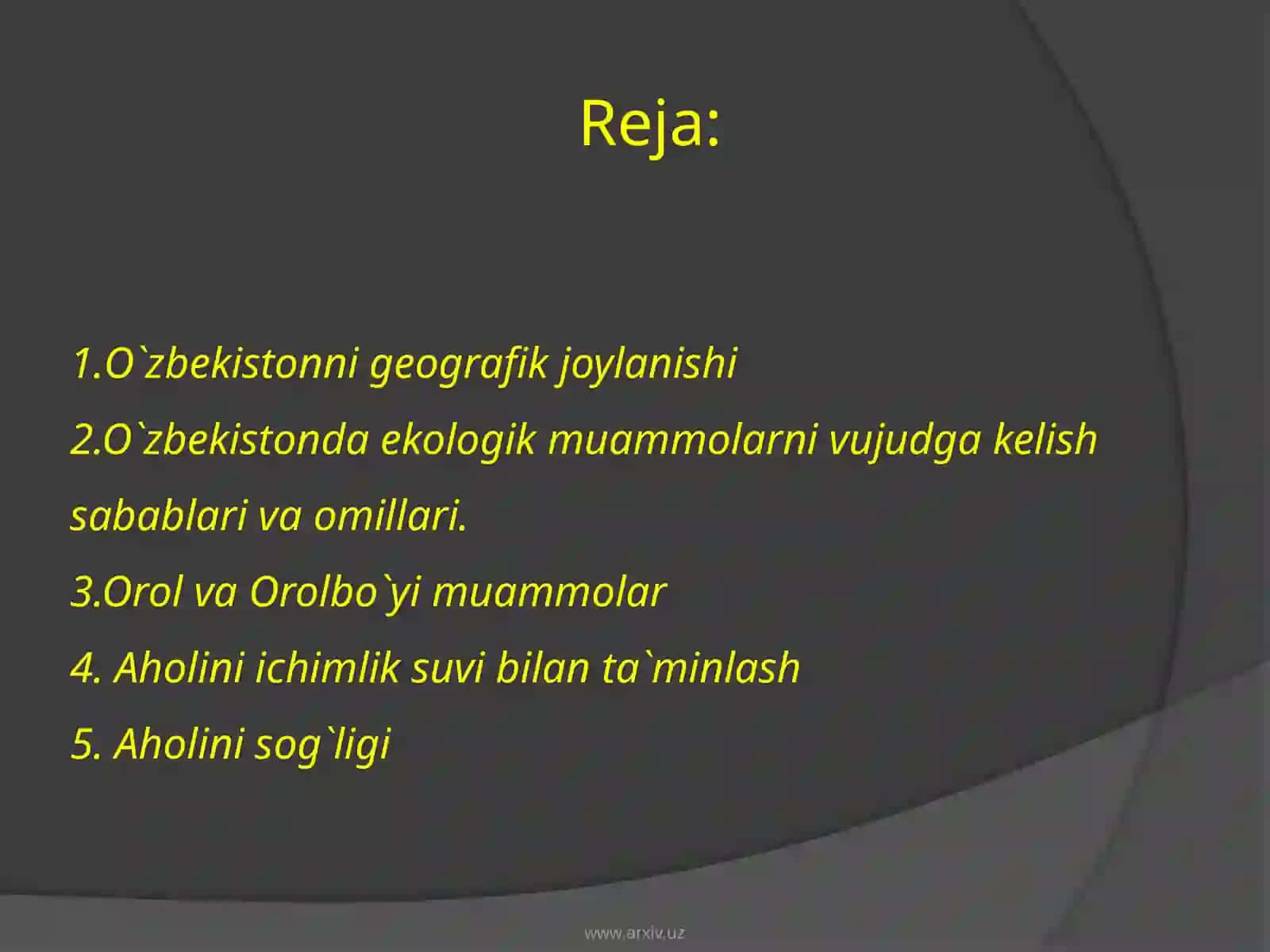 Reja:

1.O`zbekistonni geografik joylanishi

2.O`zbekistonda ekologik muammolarni vujudga kelish sabablari va omillari.

3.Orol va Orolbo`yi muammolar

4. Aholini ichimlik suvi bilan ta`minlash

5. Aholini sog`ligi

www.arxiv.uz